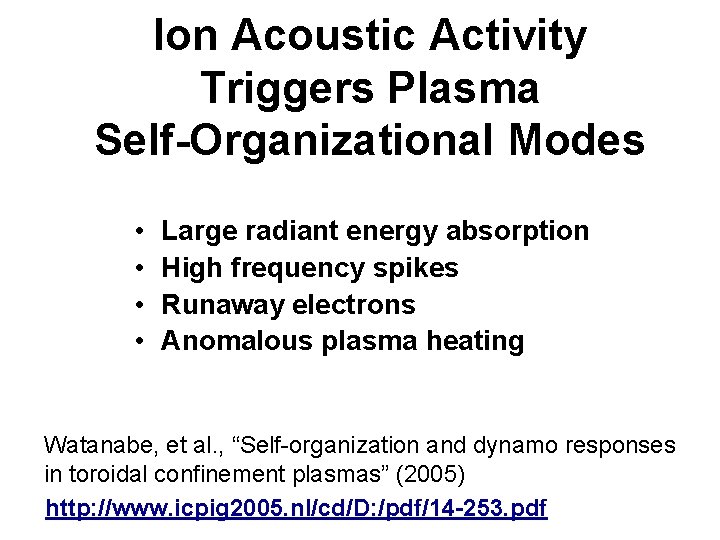 Ion Acoustic Activity Triggers Plasma Self-Organizational Modes

• Large radiant energy absorption
• High frequency spikes
• Runaway electrons
• Anomalous plasma heating

Watanabe, et al., “Self-organization and dynamo responses in toroidal confinement plasmas” (2005)
http://www.icpig2005.nl/cd/D:/pdf/14-253.pdf